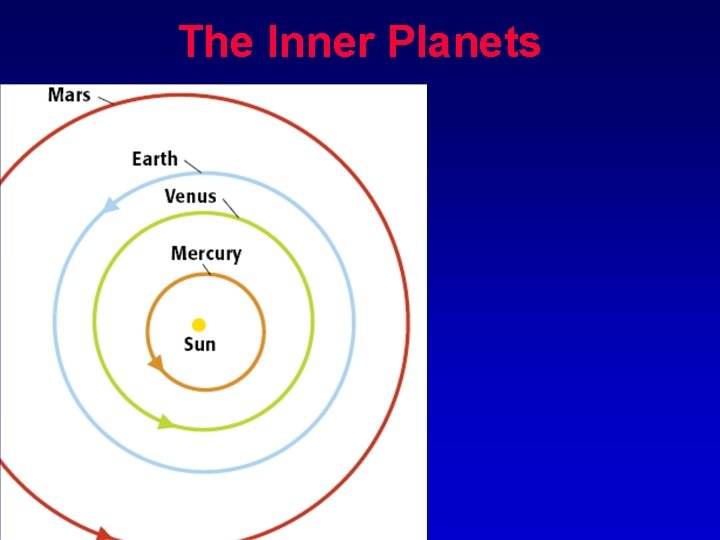 The Inner Planets

Mars

Earth

Venus

Mercury

Sun